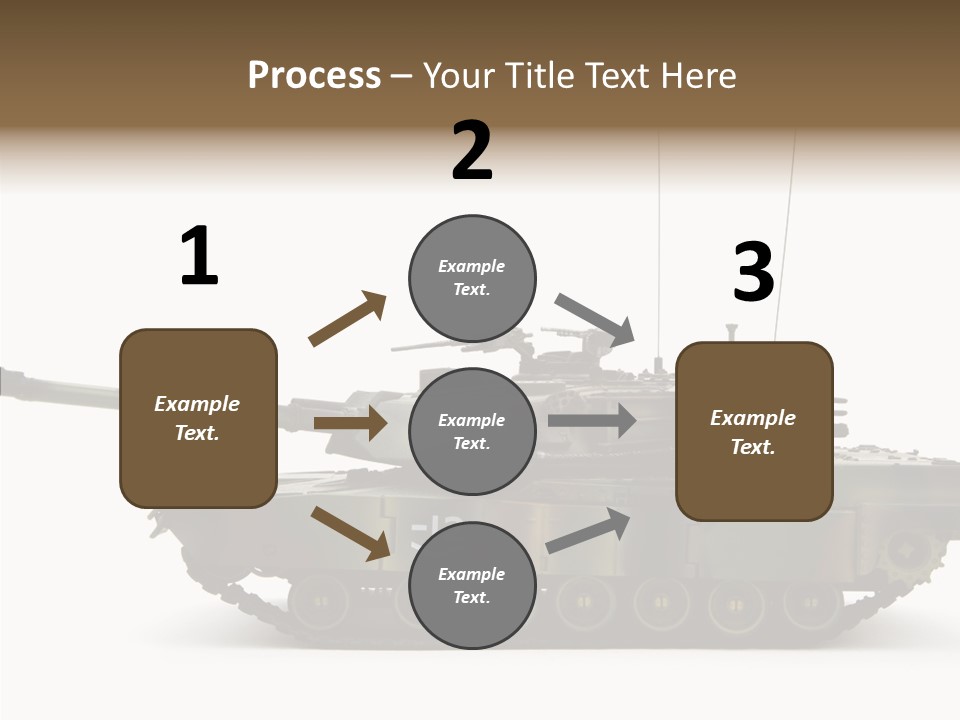 Process – Your Title Text Here

1

Example Text.

2

Example Text.

Example Text.

Example Text.

3

Example Text.